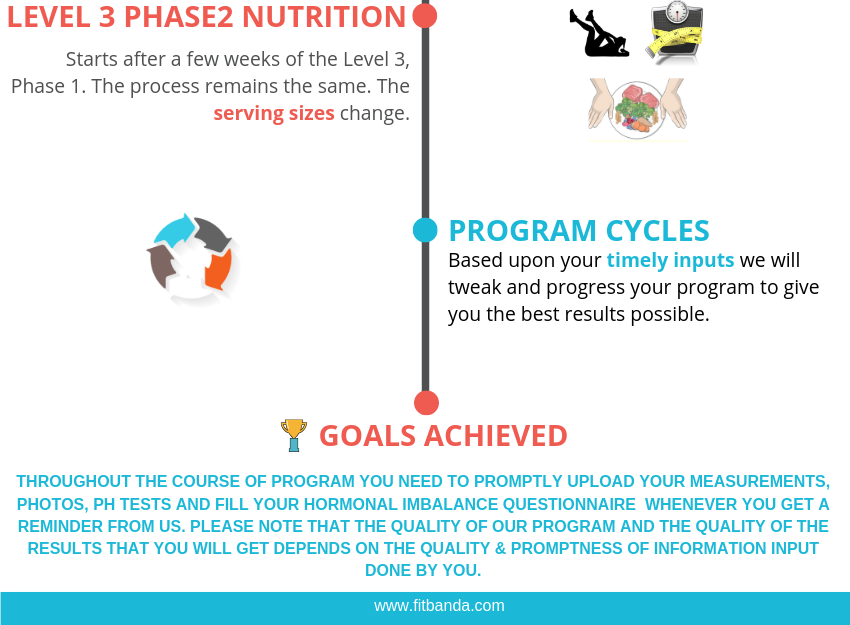 LEVEL 3 PHASE2 NUTRITION

Starts after a few weeks of the Level 3, Phase 1. The process remains the same. The serving sizes change.

PROGRAM CYCLES

Based upon your timely inputs we will tweak and progress your program to give you the best results possible.

GOALS ACHIEVED

THROUGHOUT THE COURSE OF PROGRAM YOU NEED TO PROMPTLY UPLOAD YOUR MEASUREMENTS, PHOTOS, PH TESTS AND FILL YOUR HORMONAL IMBALANCE QUESTIONNAIRE WHENEVER YOU GET A REMINDER FROM US. PLEASE NOTE THAT THE QUALITY OF OUR PROGRAM AND THE QUALITY OF THE RESULTS THAT YOU WILL GET DEPENDS ON THE QUALITY & PROMPTNESS OF INFORMATION INPUT DONE BY YOU.

www.fitbanda.com